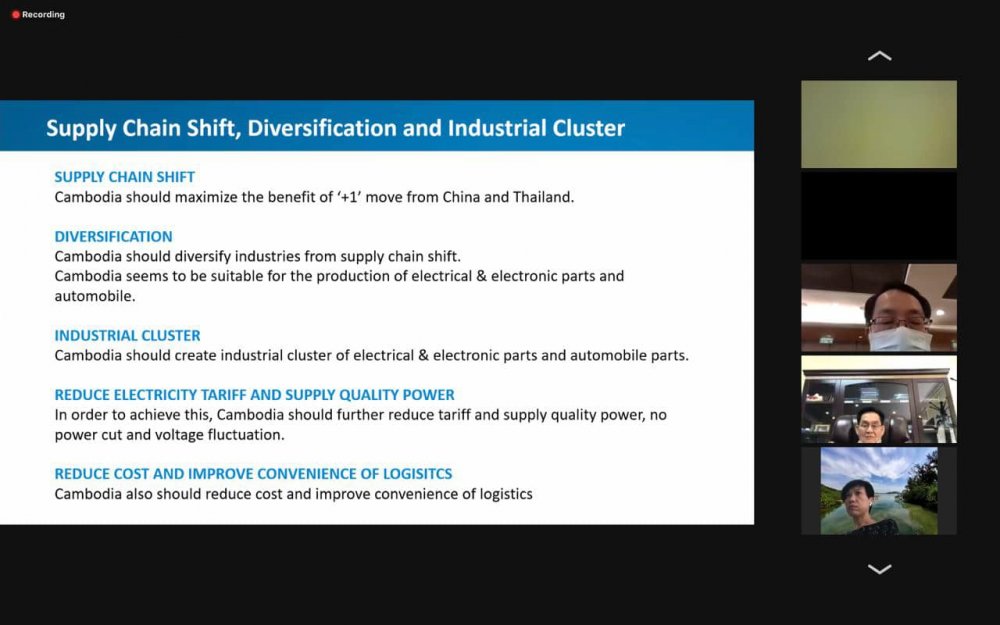 Recording

Supply Chain Shift, Diversification and Industrial Cluster

SUPPLY CHAIN SHIFT
Cambodia should maximize the benefit of '+1' move from China and Thailand.

DIVERSIFICATION
Cambodia should diversify industries from supply chain shift.
Cambodia seems to be suitable for the production of electrical & electronic parts and automobile.

INDUSTRIAL CLUSTER
Cambodia should create industrial cluster of electrical & electronic parts and automobile parts.

REDUCE ELECTRICITY TARIFF AND SUPPLY QUALITY POWER
In order to achieve this, Cambodia should further reduce tariff and supply quality power, no power cut and voltage fluctuation.

REDUCE COST AND IMPROVE CONVENIENCE OF LOGISITCS
Cambodia also should reduce cost and improve convenience of logistics